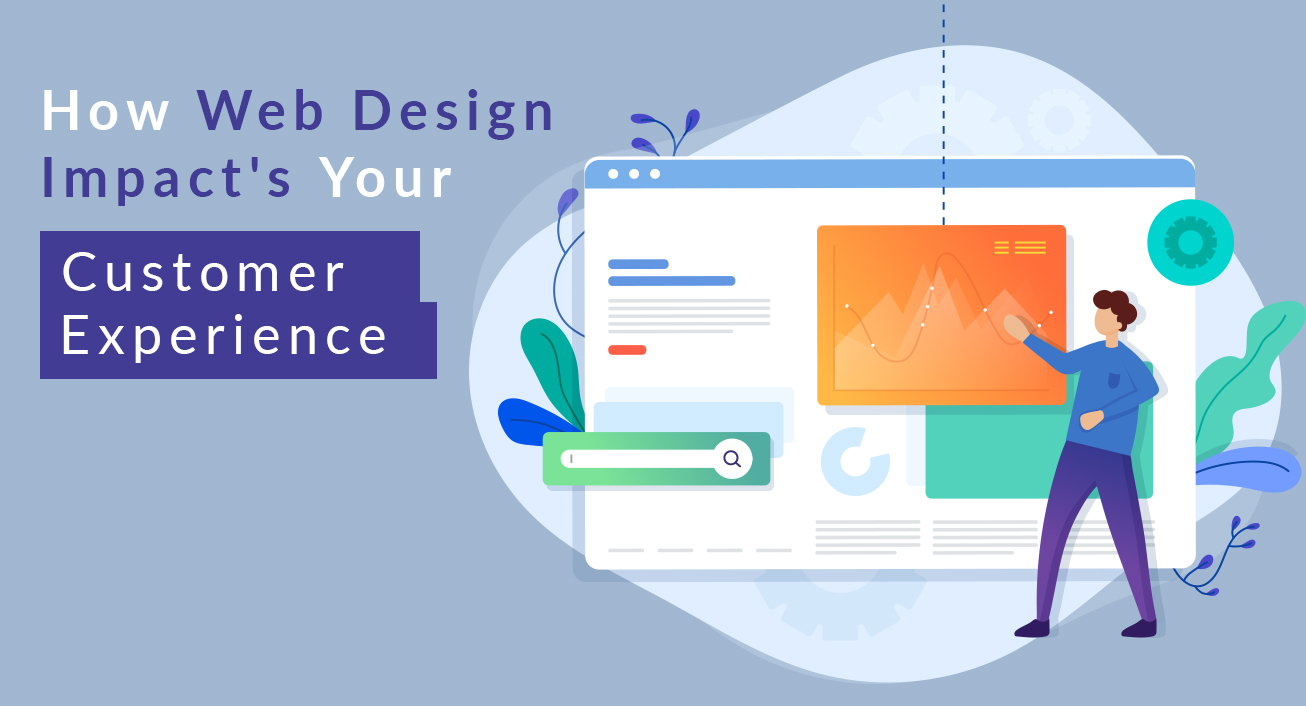 How Web Design Impact's Your

Customer Experience